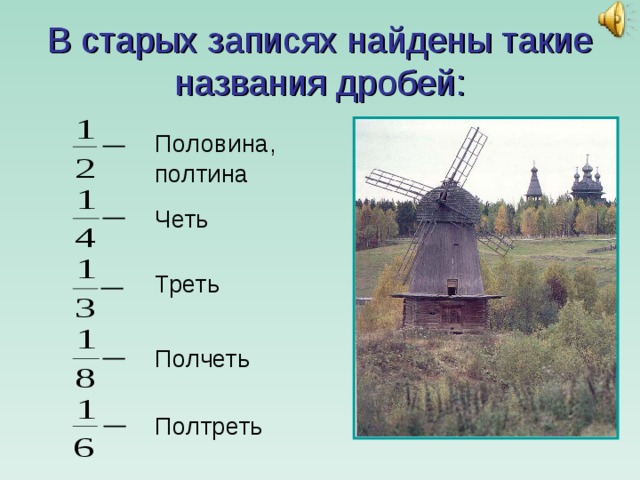 В старых записях найдены такие названия дробей:

$\frac{1}{2}$ — Половина, полтина

$\frac{1}{4}$ — Четь

$\frac{1}{3}$ — Треть

$\frac{1}{8}$ — Полчеть

$\frac{1}{6}$ — Полтреть